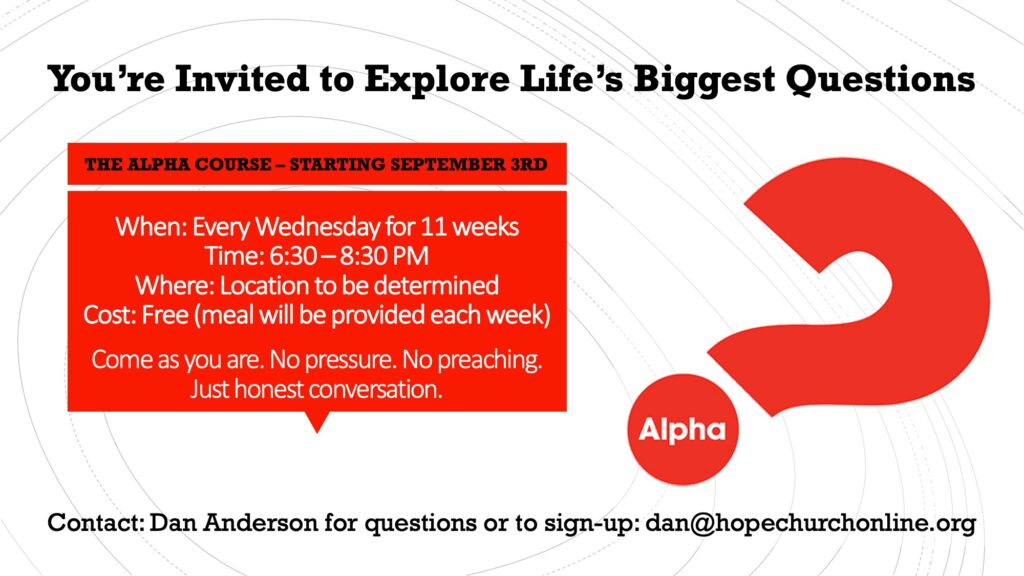 You're Invited to Explore Life's Biggest Questions

THE ALPHA COURSE – STARTING SEPTEMBER 3RD

When: Every Wednesday for 11 weeks
Time: 6:30 – 8:30 PM
Where: Location to be determined
Cost: Free (meal will be provided each week)

Come as you are. No pressure. No preaching. Just honest conversation.

Alpha

Contact: Dan Anderson for questions or to sign-up: dan@hopechurchonline.org